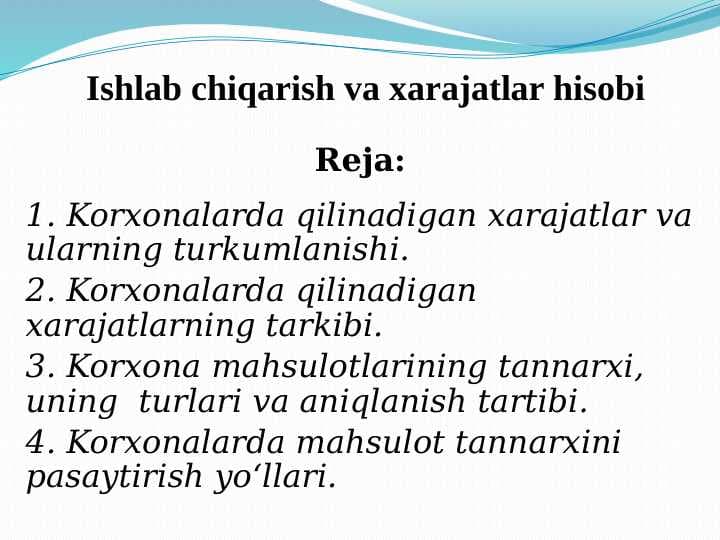 Ishlab chiqarish va xarajatlar hisobi

Reja:

1. Korxonalarda qilinadigan xarajatlar va ularning turkumlanishi.

2. Korxonalarda qilinadigan xarajatlarning tarkibi.

3. Korxona mahsulotlarining tannarxi, uning turlari va aniqlanish tartibi.

4. Korxonalarda mahsulot tannarxini pasaytirish yo‘llari.